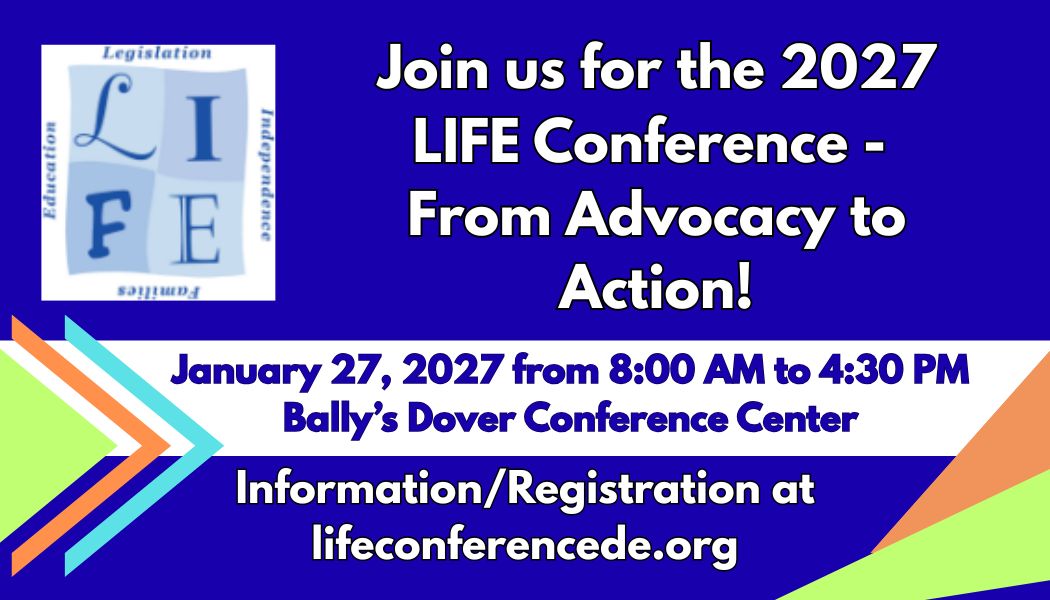 Legislation
Independence
Families
Education
L I
F E

Join us for the 2027 LIFE Conference - From Advocacy to Action!

January 27, 2027 from 8:00 AM to 4:30 PM
Bally's Dover Conference Center

Information/Registration at lifeconferencede.org